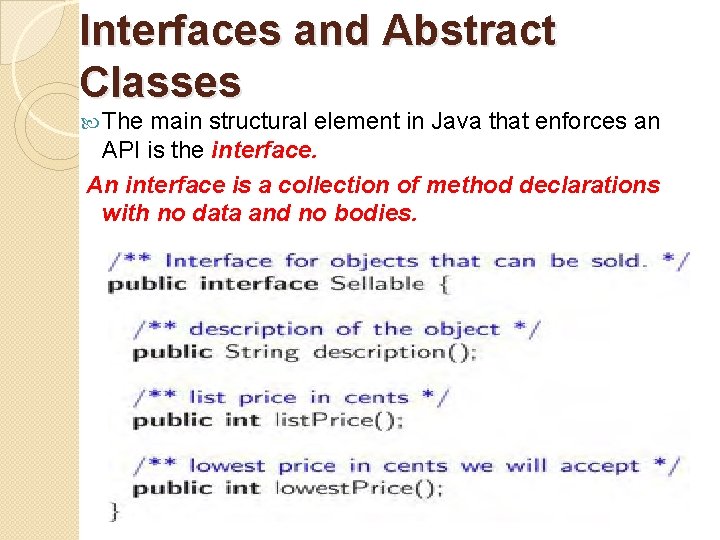 Interfaces and Abstract Classes

The main structural element in Java that enforces an API is the interface.

An interface is a collection of method declarations with no data and no bodies.

/** Interface for objects that can be sold. */
public interface Sellable {

/** description of the object */
public String description();

/** list price in cents */
public int listPrice();

/** lowest price in cents we will accept */
public int lowestPrice();
}